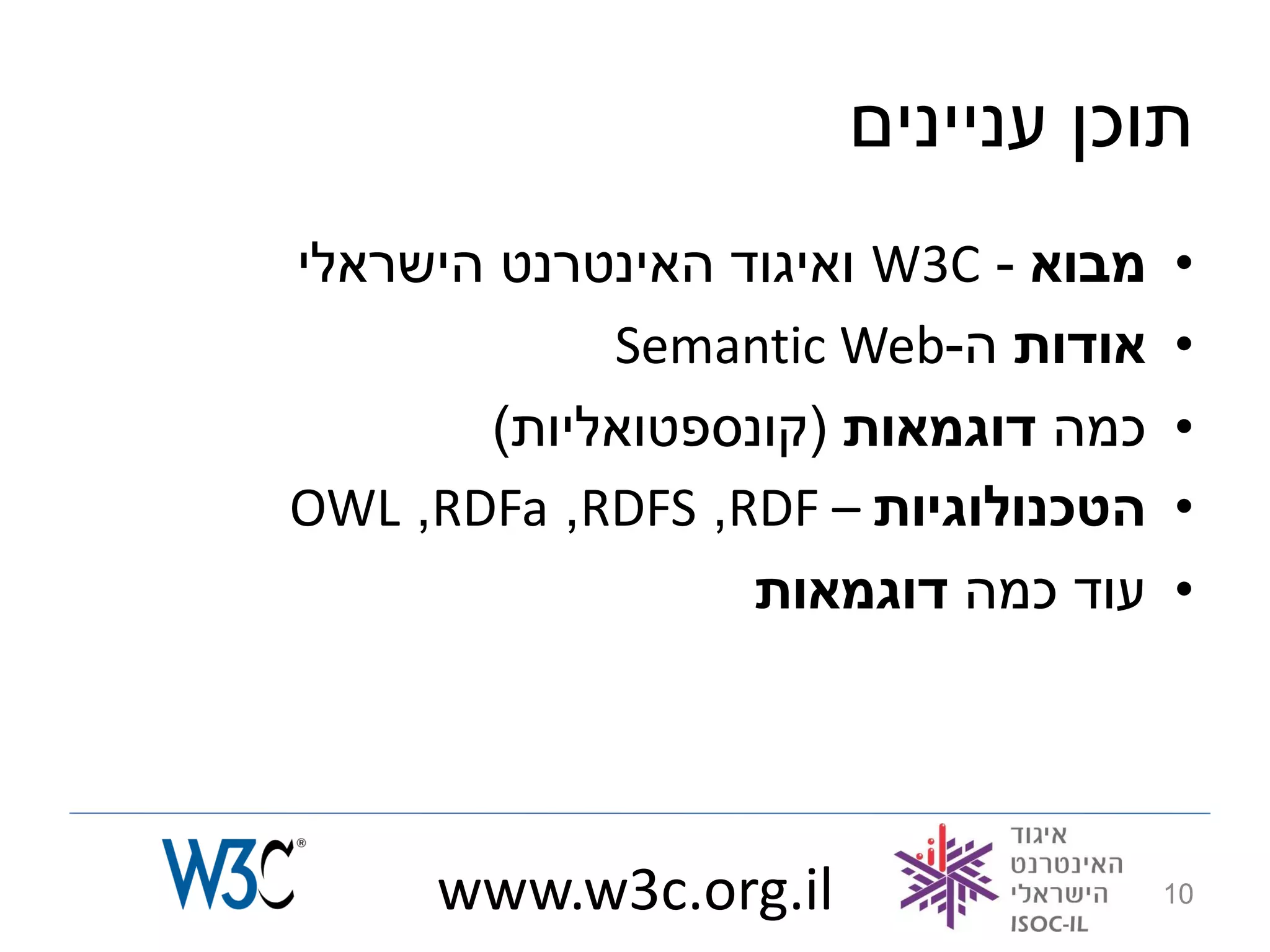 תוכן עניינים

• מבוא - W3C ואיגוד האינטרנט הישראלי
• אודות ה-Semantic Web
• כמה דוגמאות (קונספטואליות)
• הטכנולוגיות – RDF, RDFS, RDFa, OWL
• עוד כמה דוגמאות

W3C®
www.w3c.org.il
איגוד האינטרנט הישראלי
ISOC-IL
10